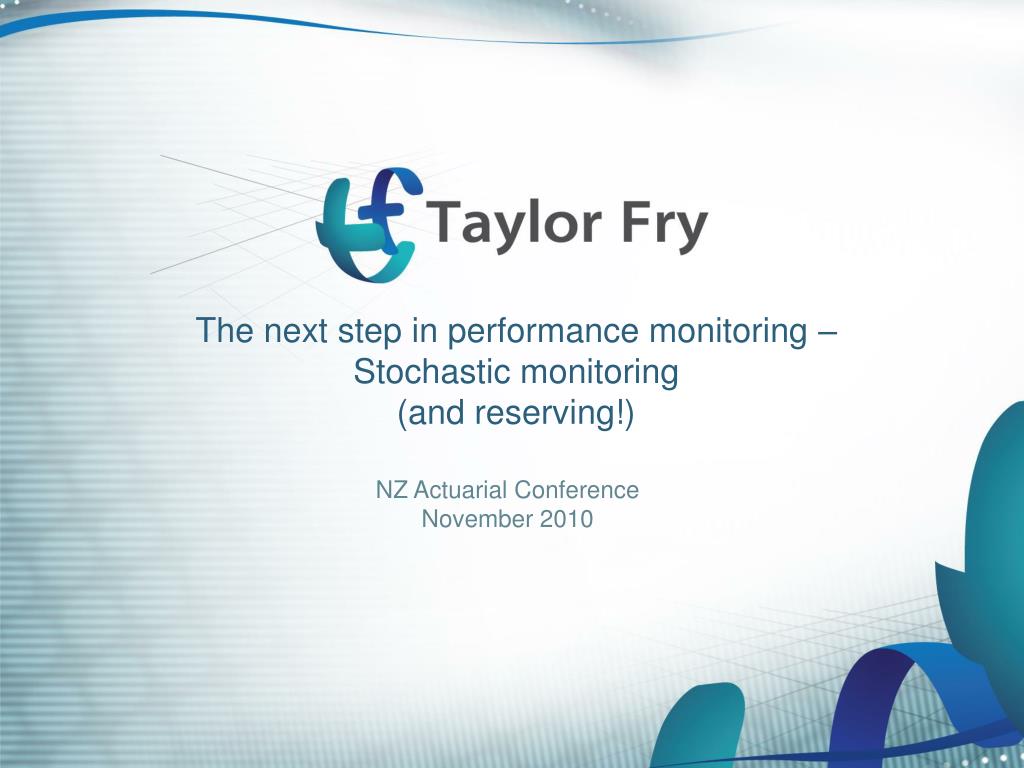 Taylor Fry

The next step in performance monitoring – Stochastic monitoring (and reserving!)

NZ Actuarial Conference November 2010